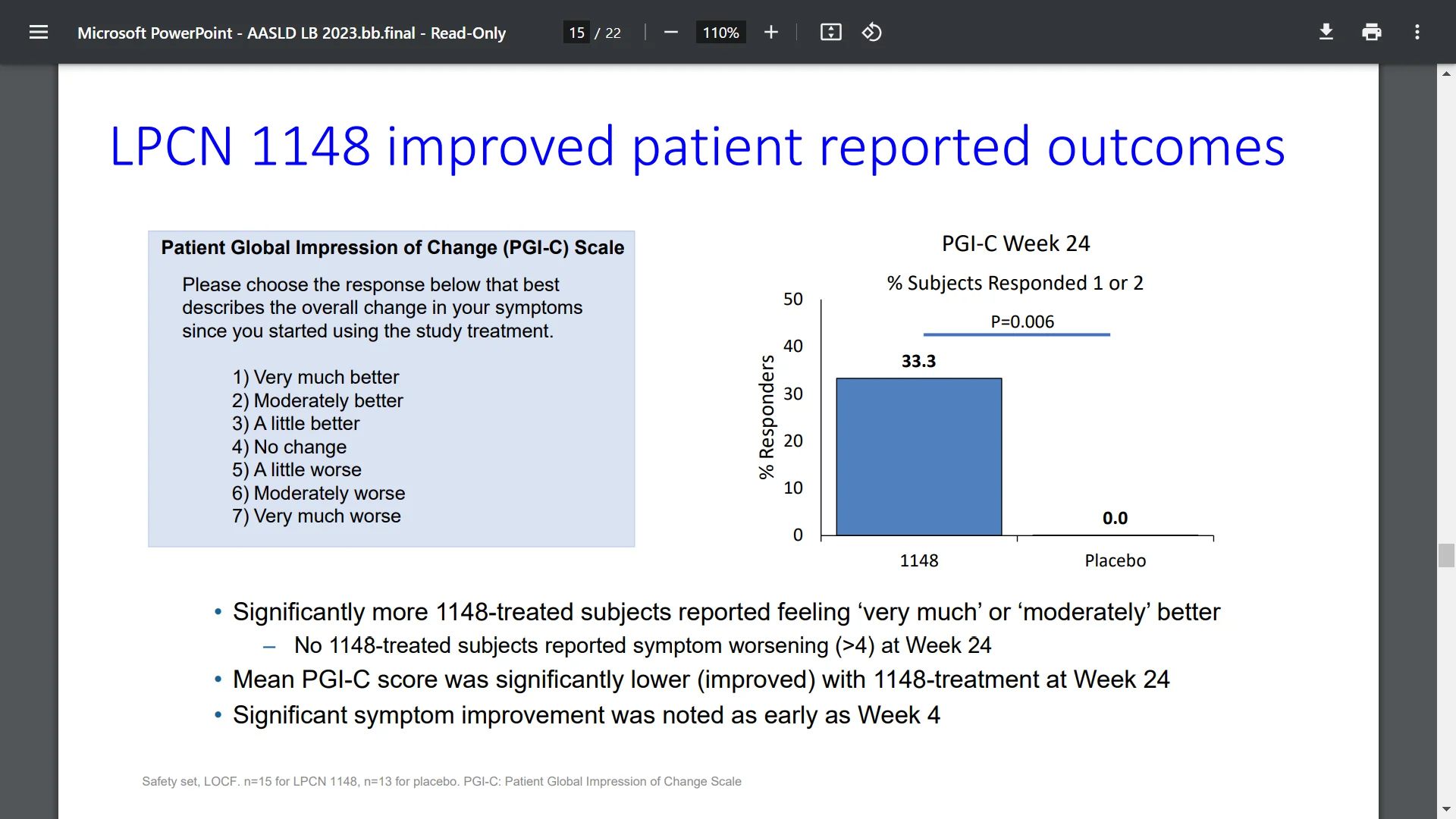 Microsoft PowerPoint - AASLD LB 2023.bb.final - Read-Only

15 / 22

110%

LPCN 1148 improved patient reported outcomes

Patient Global Impression of Change (PGI-C) Scale

Please choose the response below that best describes the overall change in your symptoms since you started using the study treatment.

1) Very much better
2) Moderately better
3) A little better
4) No change
5) A little worse
6) Moderately worse
7) Very much worse

PGI-C Week 24

% Subjects Responded 1 or 2

P=0.006

% Responders

50
40
30
20
10
0

33.3

0.0

1148

Placebo

• Significantly more 1148-treated subjects reported feeling 'very much' or 'moderately' better

– No 1148-treated subjects reported symptom worsening (>4) at Week 24

• Mean PGI-C score was significantly lower (improved) with 1148-treatment at Week 24

• Significant symptom improvement was noted as early as Week 4

Safety set, LOCF. n=15 for LPCN 1148, n=13 for placebo. PGI-C: Patient Global Impression of Change Scale